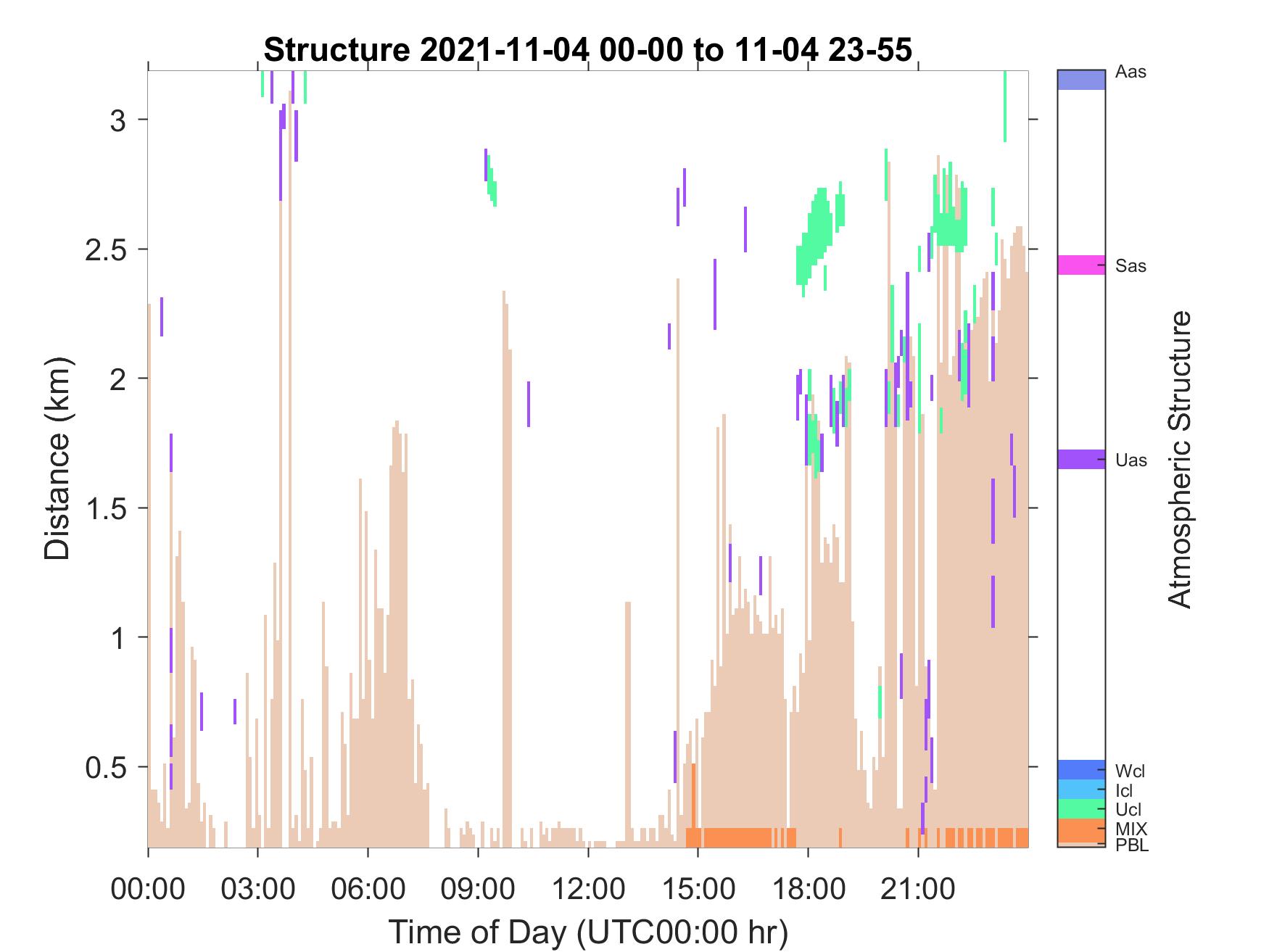 Structure 2021-11-04 00-00 to 11-04 23-55

Distance (km)

3
2.5
2
1.5
1
0.5

00:00 03:00 06:00 09:00 12:00 15:00 18:00 21:00

Time of Day (UTC00:00 hr)

Aas
Sas
Uas
Wcl
Icl
Ucl
MIX
PBL

Atmospheric Structure